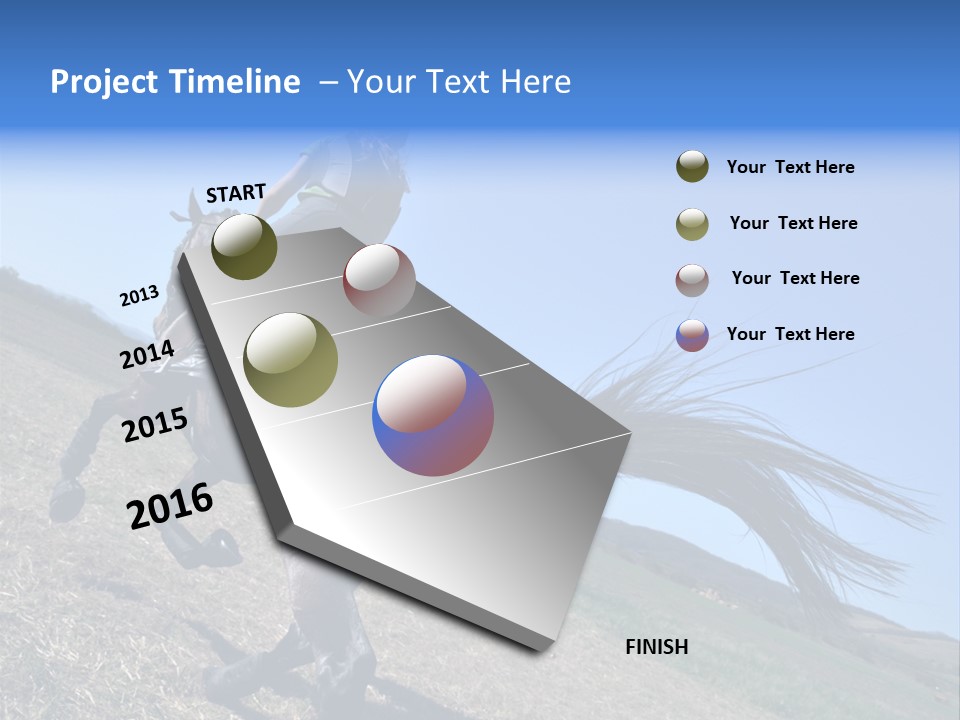 Project Timeline – Your Text Here

START

2013

2014

2015

2016

FINISH

Your Text Here

Your Text Here

Your Text Here

Your Text Here